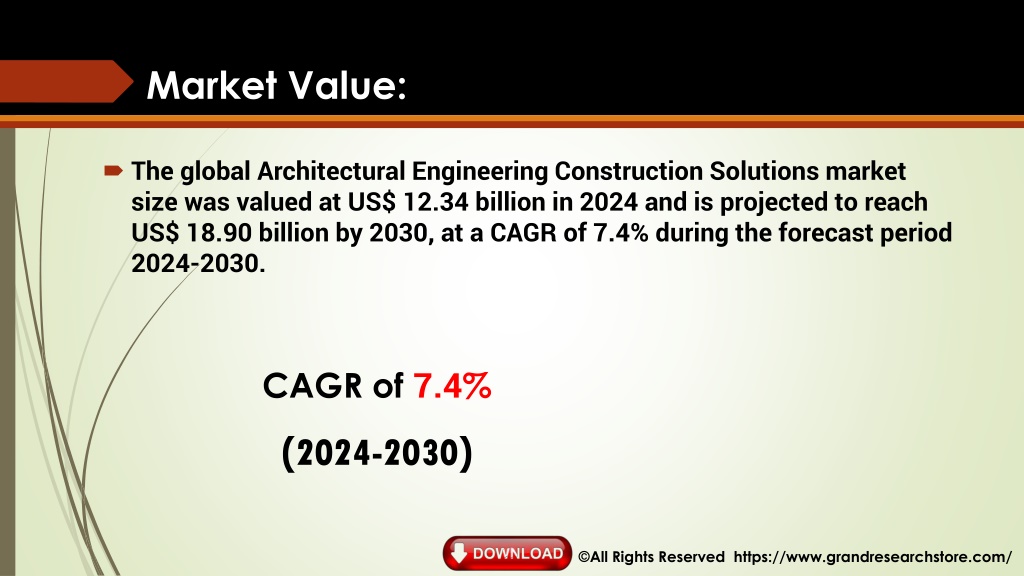 Market Value:

The global Architectural Engineering Construction Solutions market size was valued at US$ 12.34 billion in 2024 and is projected to reach US$ 18.90 billion by 2030, at a CAGR of 7.4% during the forecast period 2024-2030.

CAGR of 7.4%

(2024-2030)

DOWNLOAD

©All Rights Reserved https://www.grandresearchstore.com/